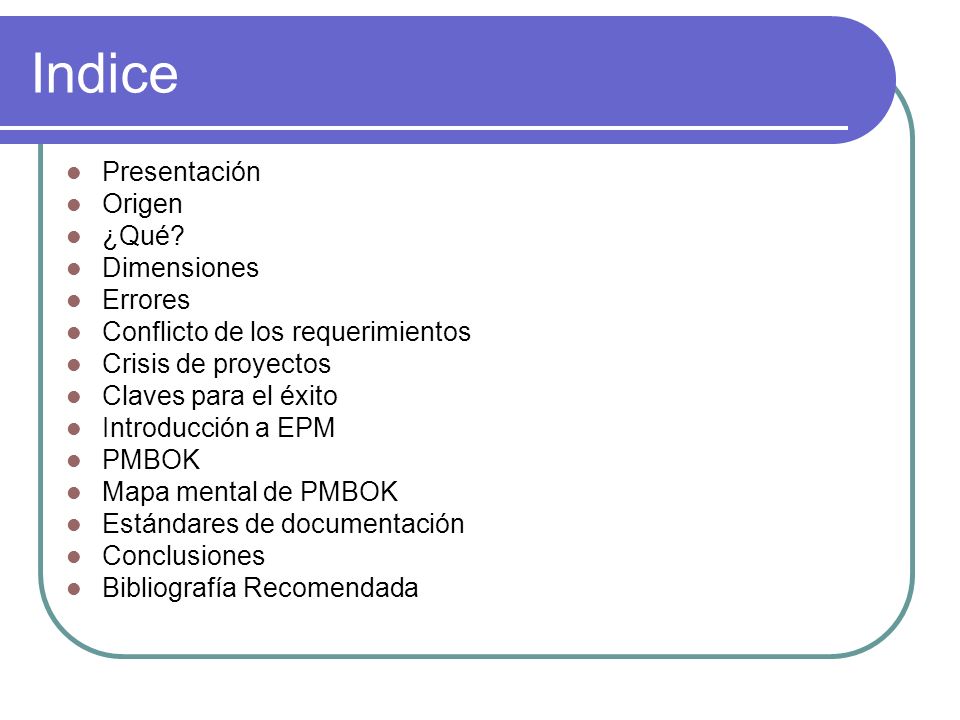 Indice

- Presentación
- Origen
- ¿Qué?
- Dimensiones
- Errores
- Conflicto de los requerimientos
- Crisis de proyectos
- Claves para el éxito
- Introducción a EPM
- PMBOK
- Mapa mental de PMBOK
- Estándares de documentación
- Conclusiones
- Bibliografía Recomendada